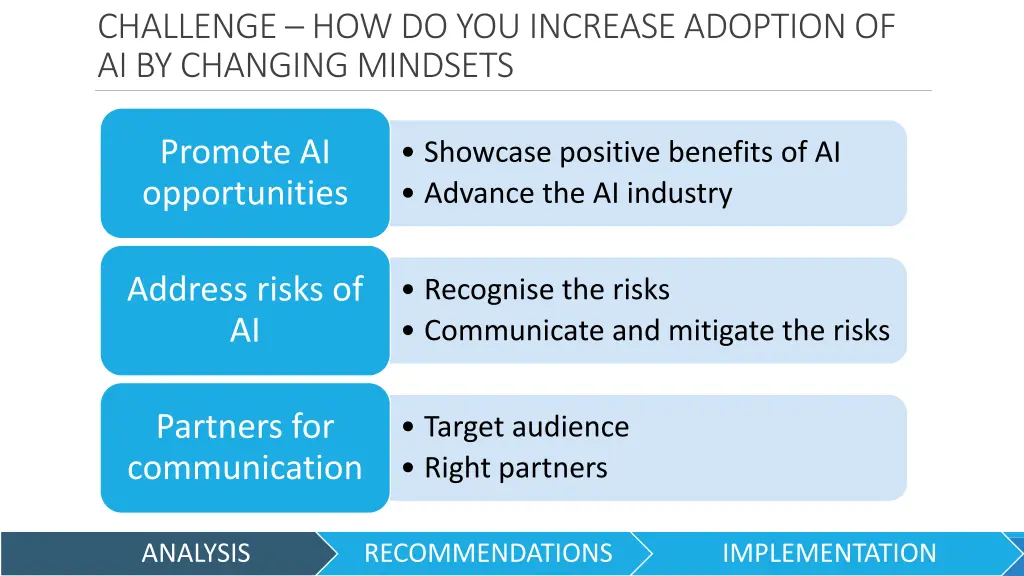 CHALLENGE – HOW DO YOU INCREASE ADOPTION OF AI BY CHANGING MINDSETS

Promote AI opportunities

• Showcase positive benefits of AI
• Advance the AI industry

Address risks of AI

• Recognise the risks
• Communicate and mitigate the risks

Partners for communication

• Target audience
• Right partners

ANALYSIS

RECOMMENDATIONS

IMPLEMENTATION